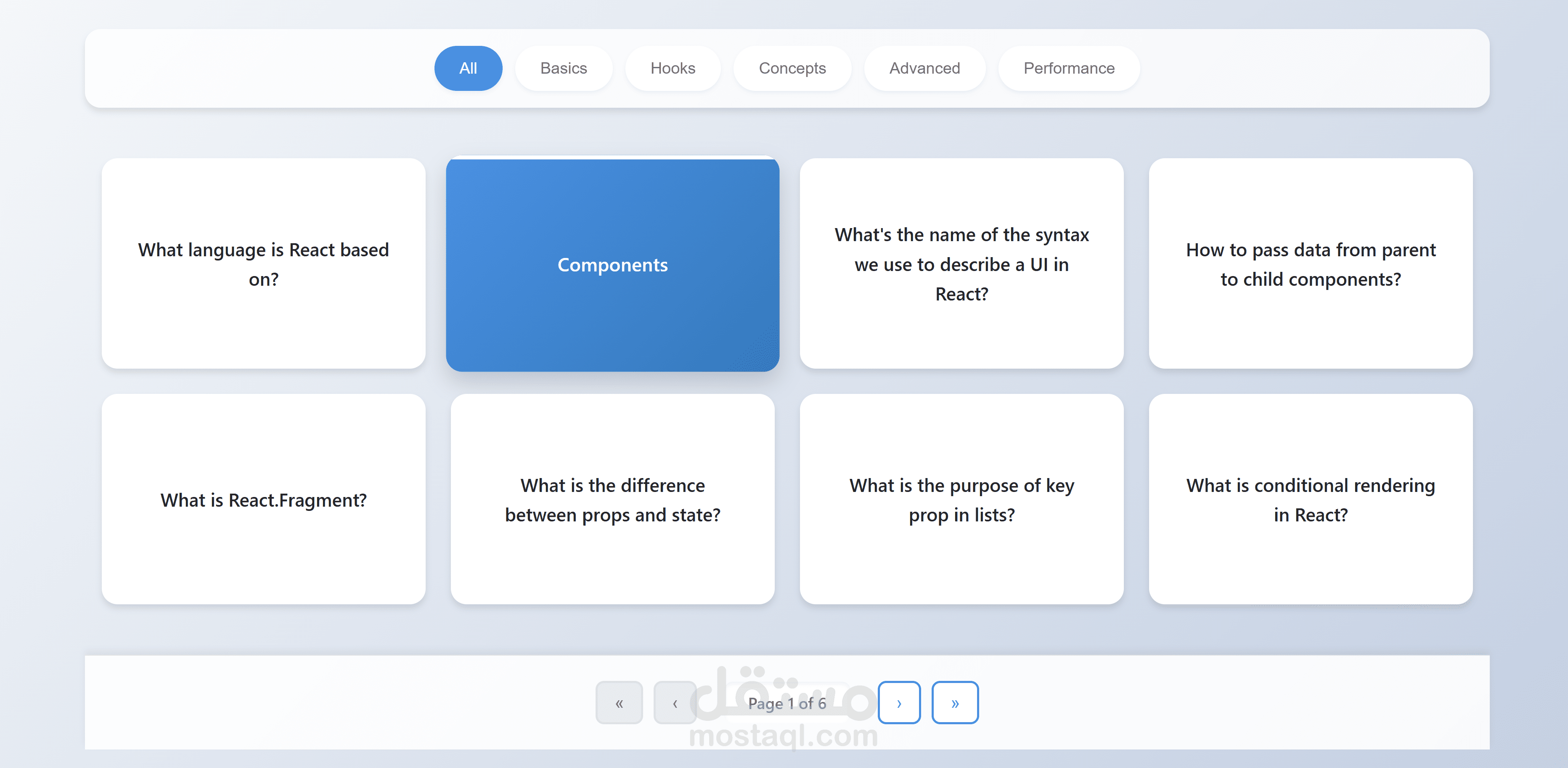 All Basics Hooks Concepts Advanced Performance

What language is React based on?

Components

What's the name of the syntax we use to describe a UI in React?

How to pass data from parent to child components?

What is React.Fragment?

What is the difference between props and state?

What is the purpose of key prop in lists?

What is conditional rendering in React?

« ‹ Page 1 of 6 › »

مستقل
mostaql.com